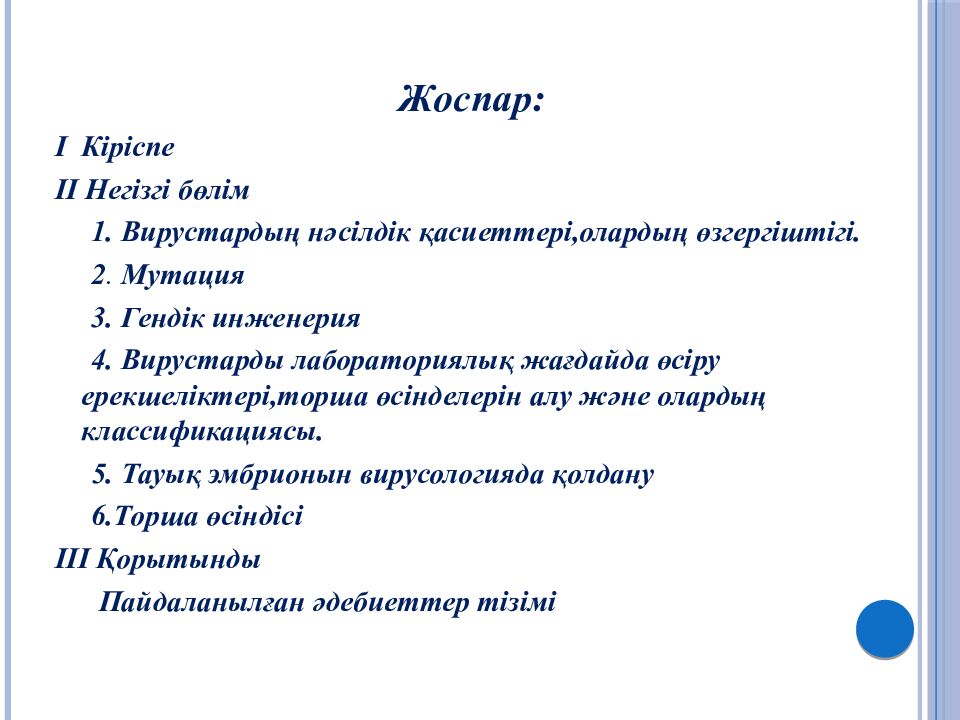 Жоспар:

I Кіріспе

II Негізгі бөлім

1. Вирустардың нәсілдік қасиеттері,олардың өзгергіштігі.

2. Мутация

3. Гендік инженерия

4. Вирустарды лабораториялық жағдайда өсіру ерекшеліктері,торша өсінделерін алу және олардың классификациясы.

5. Тауық эмбрионын вирусологияда қолдану

6.Торша өсіндісі

III Қорытынды

Пайдаланылған әдебиеттер тізімі